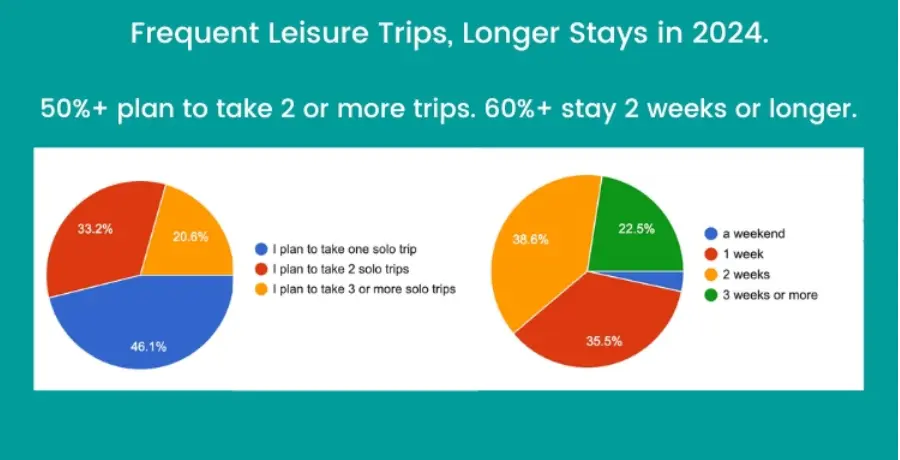 Frequent Leisure Trips, Longer Stays in 2024.

50%+ plan to take 2 or more trips. 60%+ stay 2 weeks or longer.

33.2%
20.6%
46.1%

I plan to take one solo trip
I plan to take 2 solo trips
I plan to take 3 or more solo trips

38.6%
22.5%
35.5%

a weekend
1 week
2 weeks
3 weeks or more